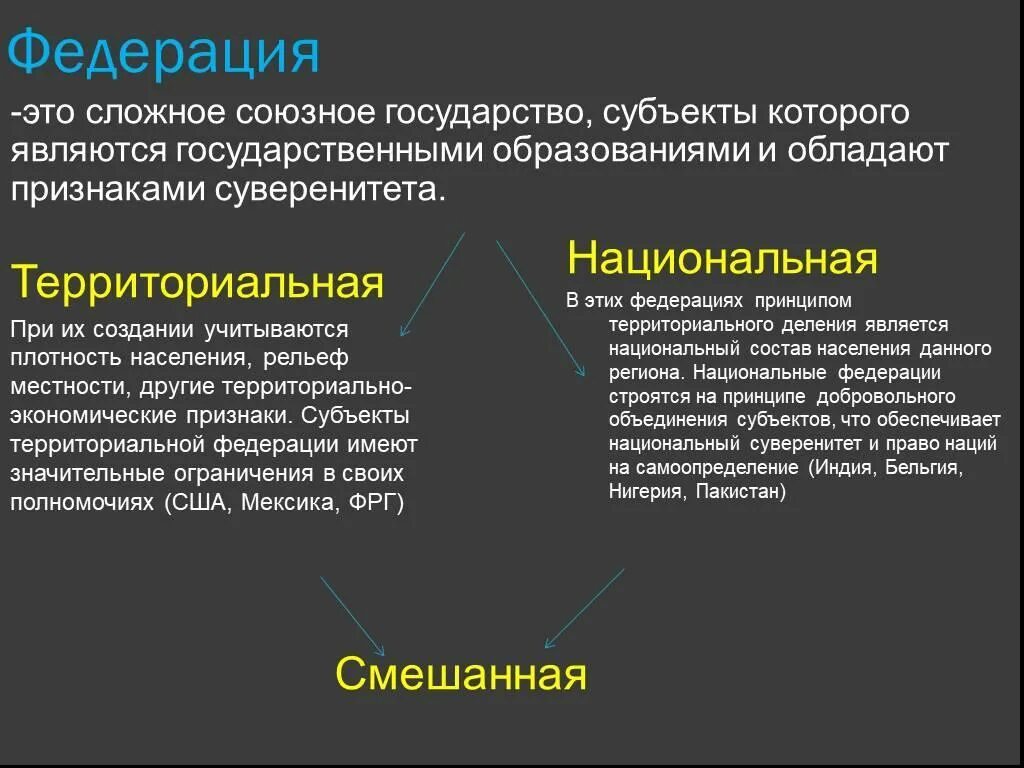 Федерация

-это сложное союзное государство, субъекты которого являются государственными образованиями и обладают признаками суверенитета.

Территориальная

При их создании учитываются плотность населения, рельеф местности, другие территориально-экономические признаки. Субъекты территориальной федерации имеют значительные ограничения в своих полномочиях (США, Мексика, ФРГ)

Национальная

В этих федерациях принципом территориального деления является национальный состав населения данного региона. Национальные федерации строятся на принципе добровольного объединения субъектов, что обеспечивает национальный суверенитет и право наций на самоопределение (Индия, Бельгия, Нигерия, Пакистан)

Смешанная